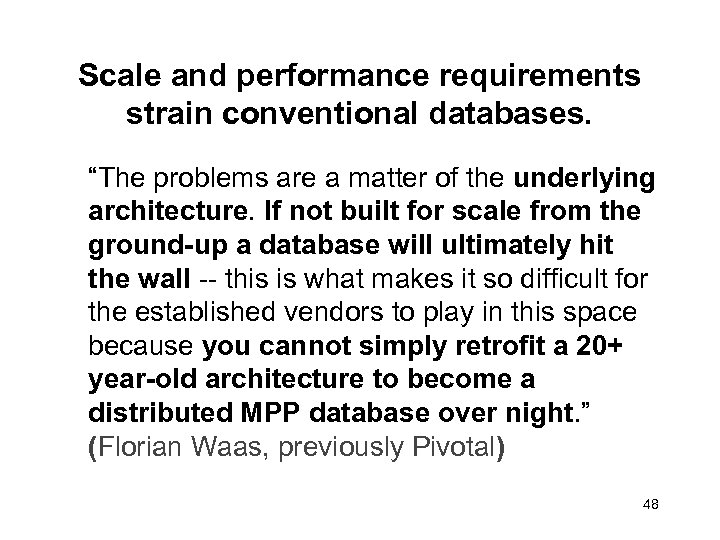 Scale and performance requirements strain conventional databases.

“The problems are a matter of the underlying architecture. If not built for scale from the ground-up a database will ultimately hit the wall -- this is what makes it so difficult for the established vendors to play in this space because you cannot simply retrofit a 20+ year-old architecture to become a distributed MPP database over night.” (Florian Waas, previously Pivotal)

48